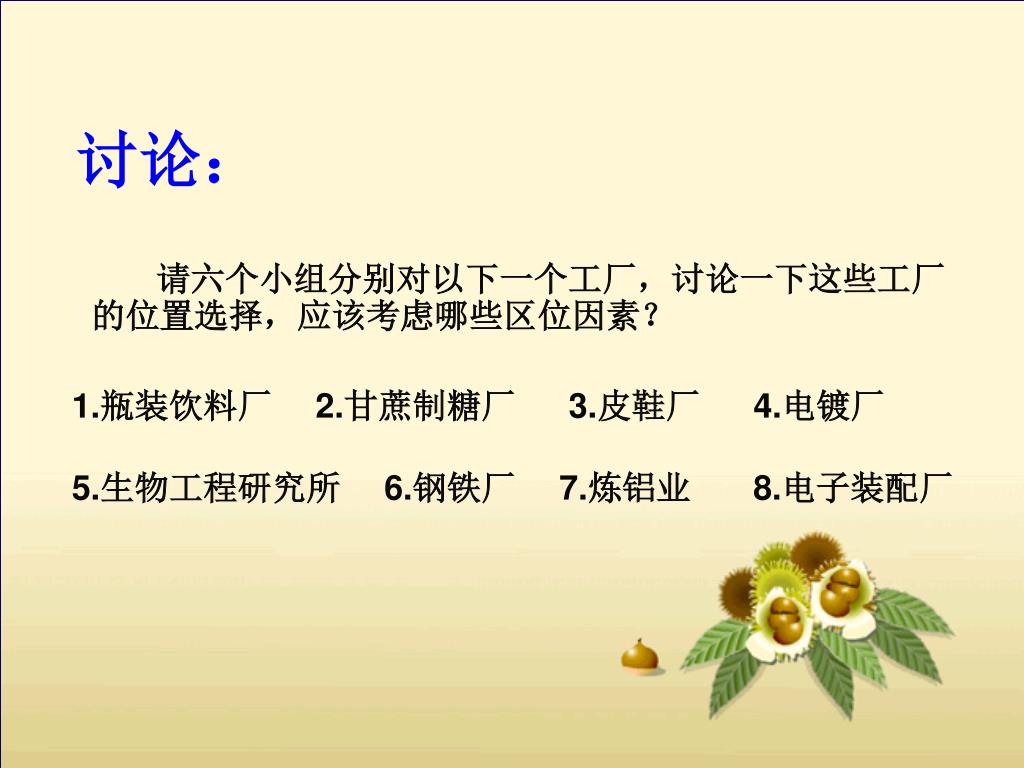 讨论：

请六个小组分别对以下一个工厂，讨论一下这些工厂的位置选择，应该考虑哪些区位因素？

1.瓶装饮料厂 2.甘蔗制糖厂 3.皮鞋厂 4.电镀厂

5.生物工程研究所 6.钢铁厂 7.炼铝业 8.电子装配厂